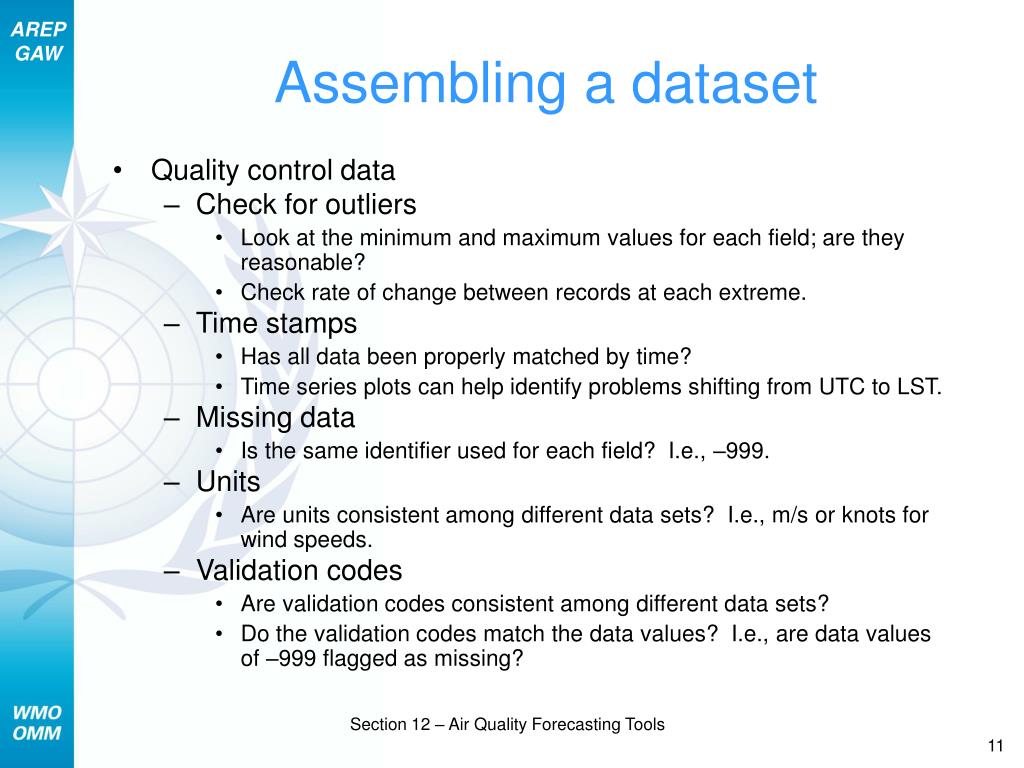 AREP
GAW

Assembling a dataset

• Quality control data
 – Check for outliers
  • Look at the minimum and maximum values for each field; are they reasonable?
  • Check rate of change between records at each extreme.
 – Time stamps
  • Has all data been properly matched by time?
  • Time series plots can help identify problems shifting from UTC to LST.
 – Missing data
  • Is the same identifier used for each field? I.e., –999.
 – Units
  • Are units consistent among different data sets? I.e., m/s or knots for wind speeds.
 – Validation codes
  • Are validation codes consistent among different data sets?
  • Do the validation codes match the data values? I.e., are data values of –999 flagged as missing?

WMO
OMM

Section 12 – Air Quality Forecasting Tools

11